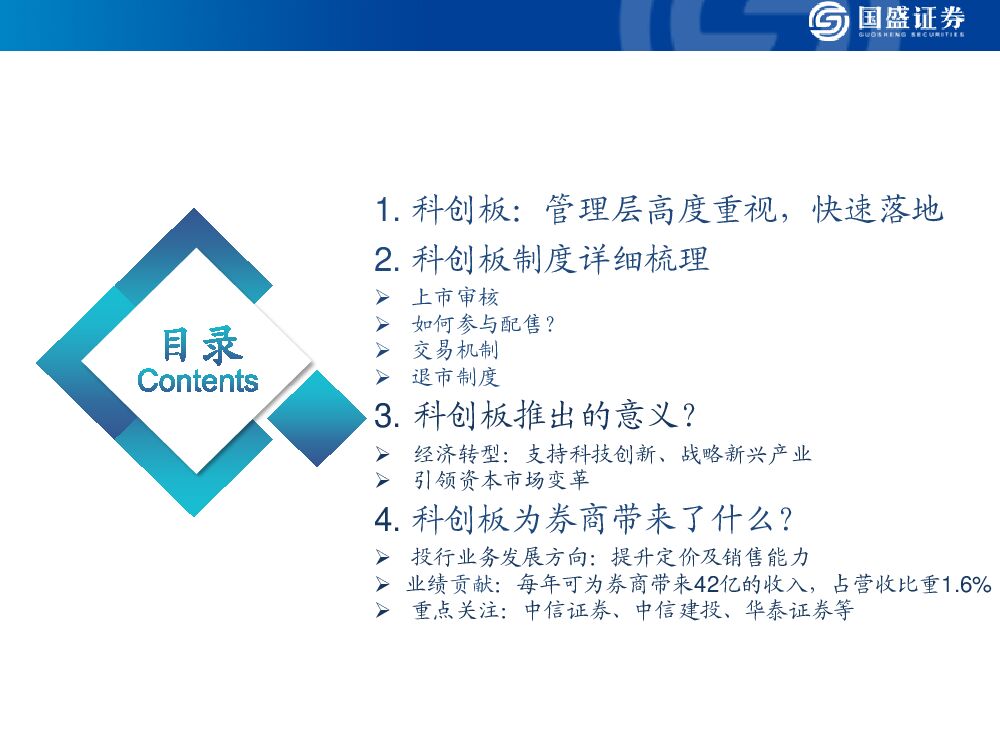 国盛证券
GUOSHENG SECURITIES

目录
Contents

1. 科创板：管理层高度重视，快速落地

2. 科创板制度详细梳理

➢ 上市审核
➢ 如何参与配售？
➢ 交易机制
➢ 退市制度

3. 科创板推出的意义？

➢ 经济转型：支持科技创新、战略新兴产业
➢ 引领资本市场变革

4. 科创板为券商带来了什么？

➢ 投行业务发展方向：提升定价及销售能力
➢ 业绩贡献：每年可为券商带来42亿的收入，占营收比重1.6%
➢ 重点关注：中信证券、中信建投、华泰证券等